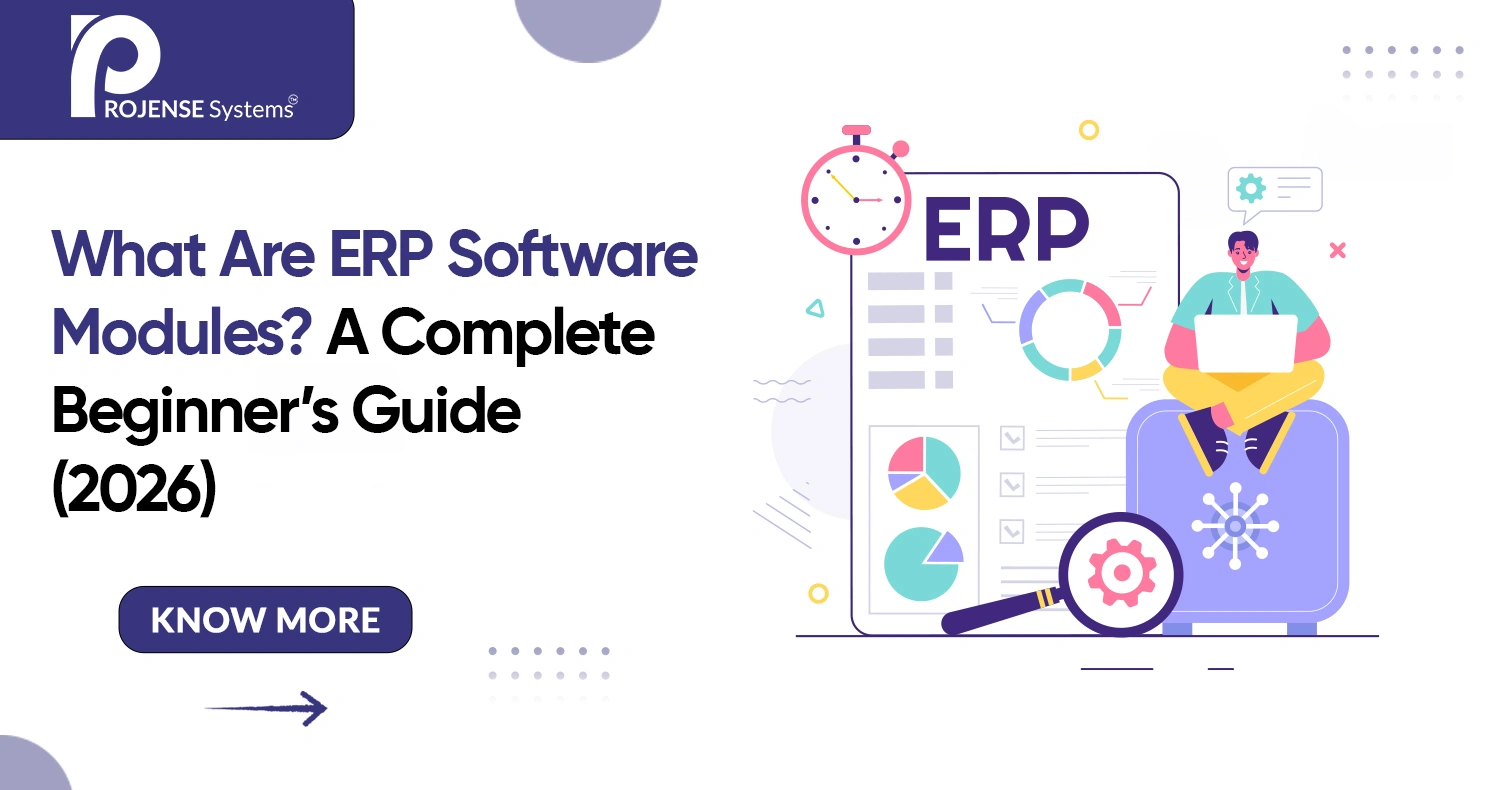 PROJENSE Systems

What Are ERP Software Modules? A Complete Beginner's Guide (2026)

KNOW MORE

ERP